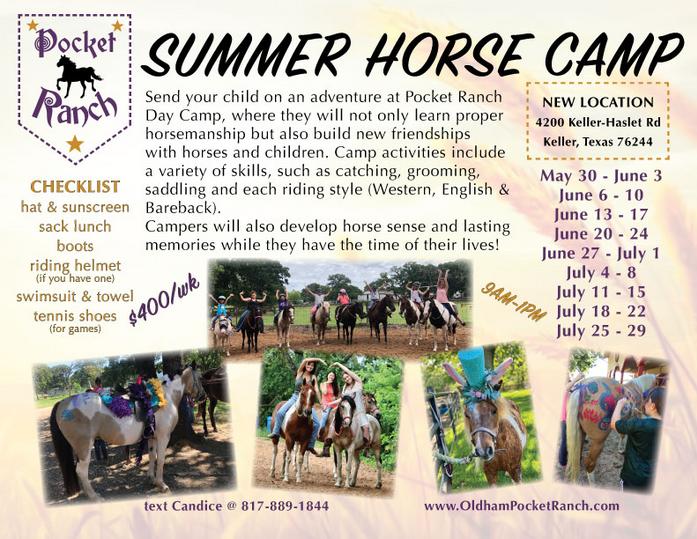 Pocket Ranch

SUMMER HORSE CAMP

Send your child on an adventure at Pocket Ranch Day Camp, where they will not only learn proper horsemanship but also build new friendships with horses and children. Camp activities include a variety of skills, such as catching, grooming, saddling and each riding style (Western, English & Bareback).
Campers will also develop horse sense and lasting memories while they have the time of their lives!

NEW LOCATION
4200 Keller-Haslet Rd
Keller, Texas 76244

May 30 - June 3
June 6 - 10
June 13 - 17
June 20 - 24
June 27 - July 1
July 4 - 8
July 11 - 15
July 18 - 22
July 25 - 29

CHECKLIST
hat & sunscreen
sack lunch
boots
riding helmet
(if you have one)
swimsuit & towel
tennis shoes
(for games)

$400/wk

9AM-1PM

text Candice @ 817-889-1844

www.OldhamPocketRanch.com